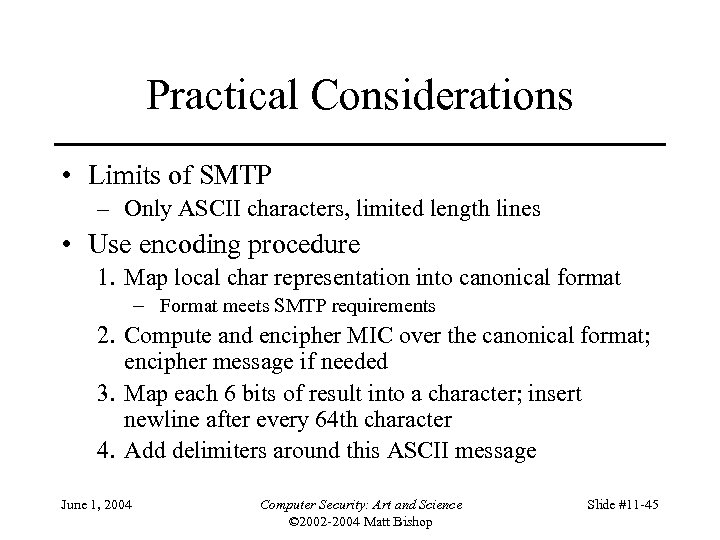 Practical Considerations

• Limits of SMTP
  – Only ASCII characters, limited length lines
• Use encoding procedure
  1. Map local char representation into canonical format
     – Format meets SMTP requirements
  2. Compute and encipher MIC over the canonical format; encipher message if needed
  3. Map each 6 bits of result into a character; insert newline after every 64th character
  4. Add delimiters around this ASCII message

June 1, 2004

Computer Security: Art and Science
©2002-2004 Matt Bishop

Slide #11-45